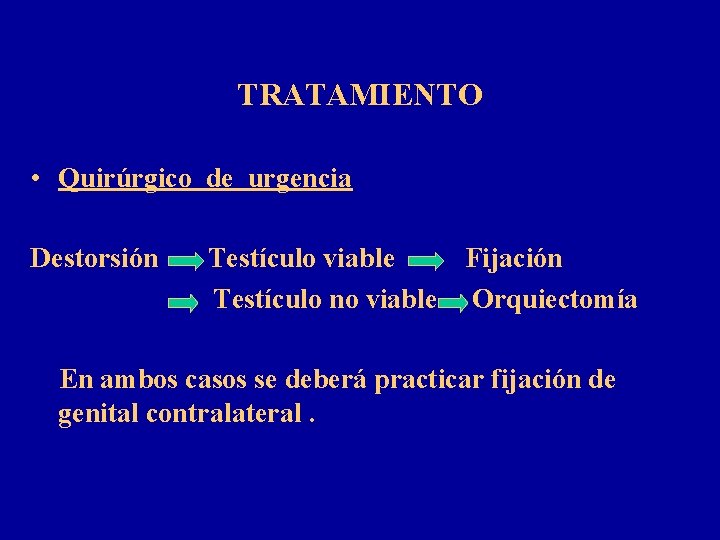 TRATAMIENTO

• Quirúrgico de urgencia

Destorsión → Testículo viable → Fijación
→ Testículo no viable → Orquiectomía

En ambos casos se deberá practicar fijación de genital contralateral .